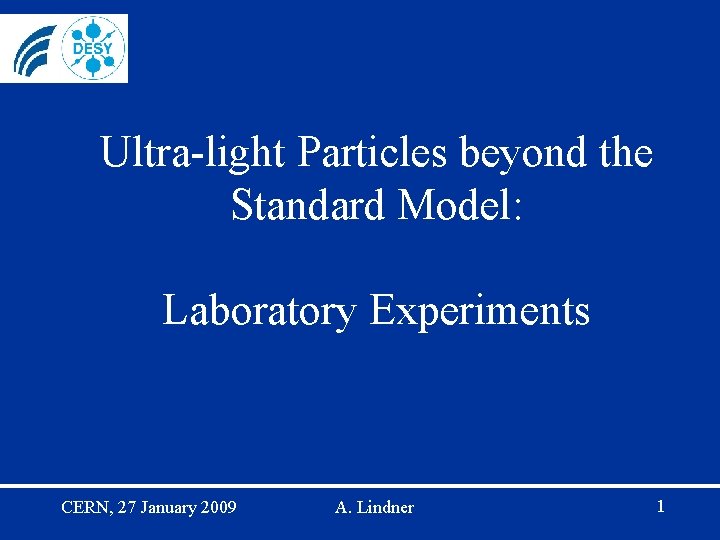 DESY

Ultra-light Particles beyond the Standard Model:

Laboratory Experiments

CERN, 27 January 2009

A. Lindner

1